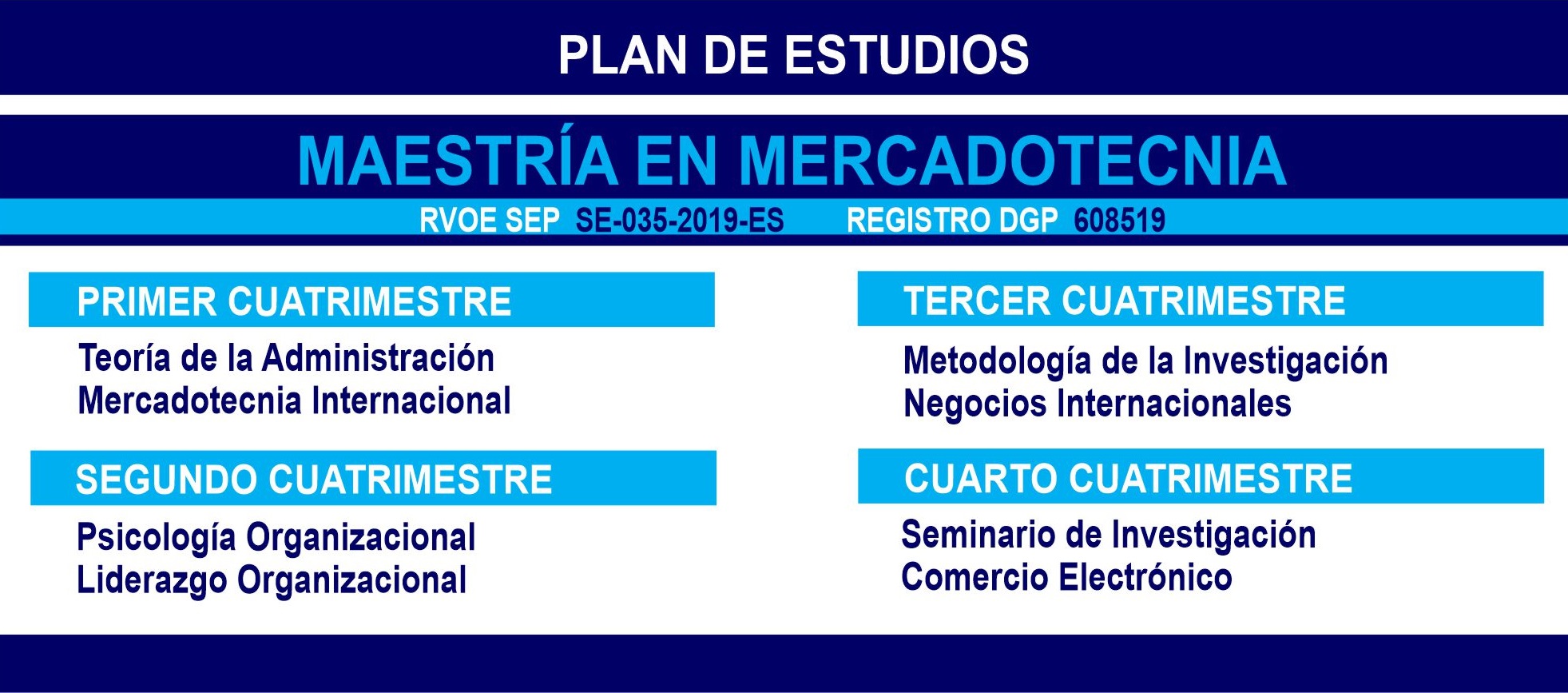 PLAN DE ESTUDIOS

MAESTRÍA EN MERCADOTECNIA

RVOE SEP SE-035-2019-ES REGISTRO DGP 608519

PRIMER CUATRIMESTRE

Teoría de la Administración
Mercadotecnia Internacional

SEGUNDO CUATRIMESTRE

Psicología Organizacional
Liderazgo Organizacional

TERCER CUATRIMESTRE

Metodología de la Investigación
Negocios Internacionales

CUARTO CUATRIMESTRE

Seminario de Investigación
Comercio Electrónico